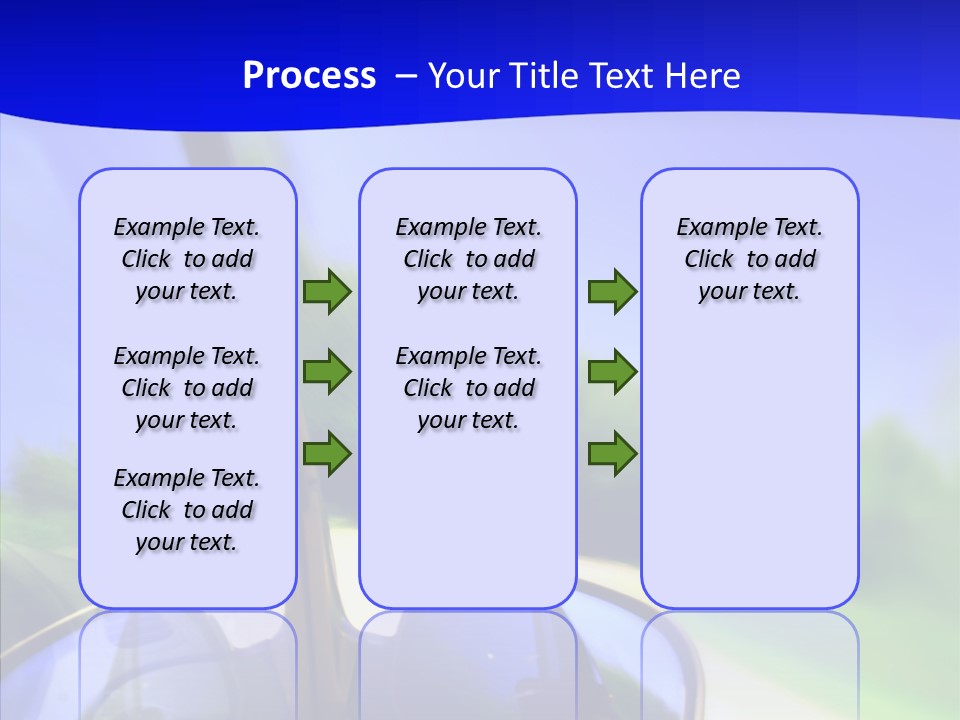 Process – Your Title Text Here

Example Text. Click to add your text.

Example Text. Click to add your text.

Example Text. Click to add your text.

Example Text. Click to add your text.

Example Text. Click to add your text.

Example Text. Click to add your text.